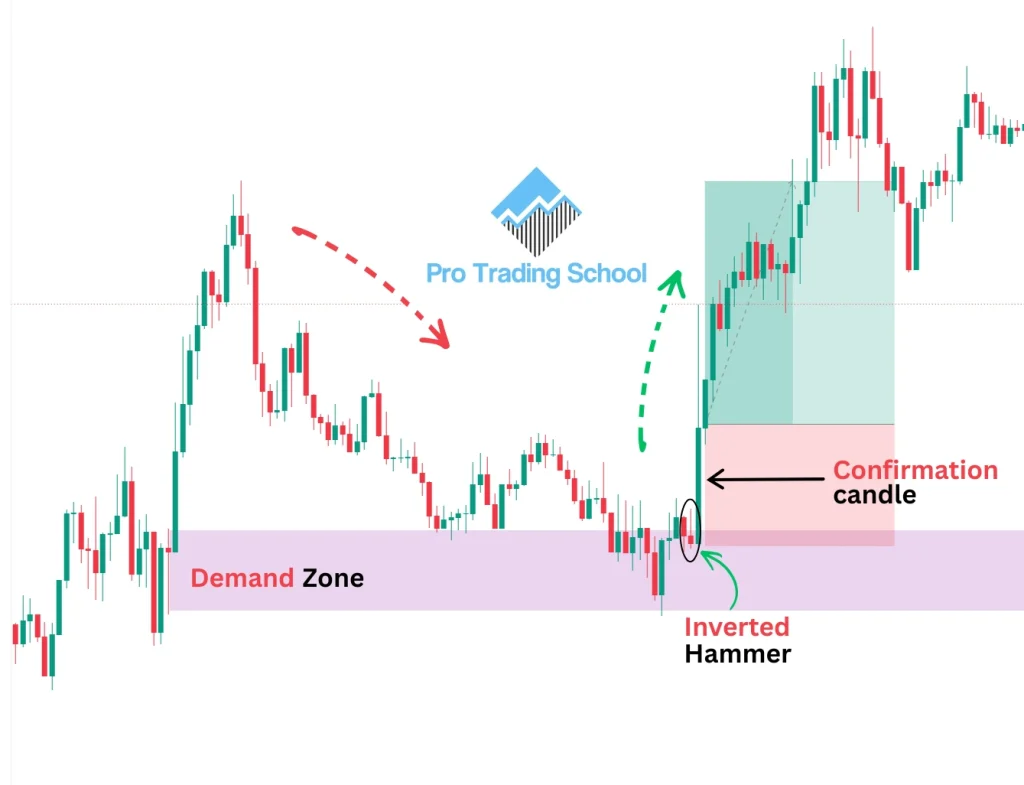 Pro Trading School

Confirmation candle

Demand Zone

Inverted Hammer